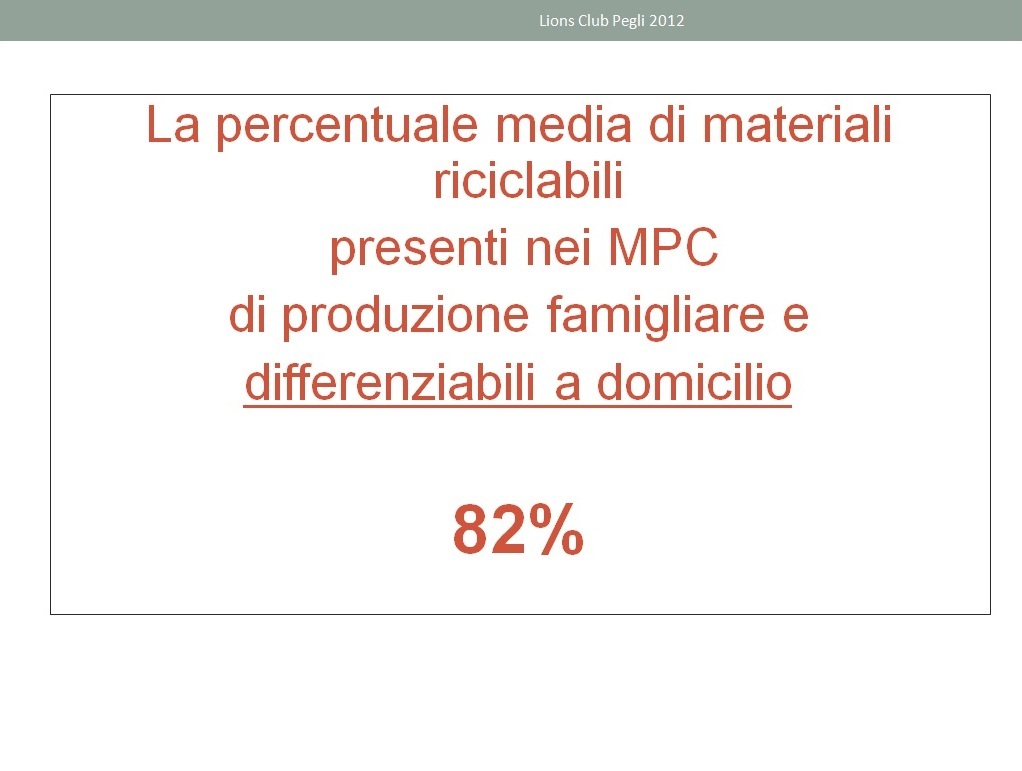 Lions Club Pegli 2012

La percentuale media di materiali riciclabili

presenti nei MPC

di produzione famigliare e

differenziabili a domicilio

82%